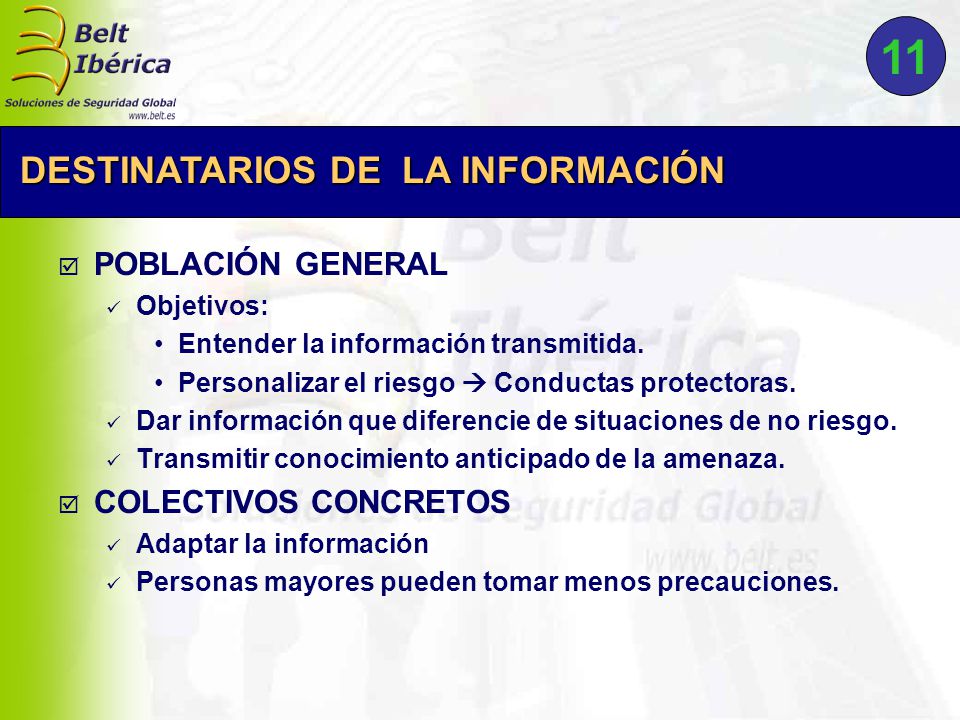 Belt Ibérica
Soluciones de Seguridad Global
www.belt.es

11

DESTINATARIOS DE LA INFORMACIÓN

☑ POBLACIÓN GENERAL
✓ Objetivos:
• Entender la información transmitida.
• Personalizar el riesgo → Conductas protectoras.
✓ Dar información que diferencie de situaciones de no riesgo.
✓ Transmitir conocimiento anticipado de la amenaza.
☑ COLECTIVOS CONCRETOS
✓ Adaptar la información
✓ Personas mayores pueden tomar menos precauciones.

Belt Ibérica
Soluciones de Seguridad Global
www.belt.es